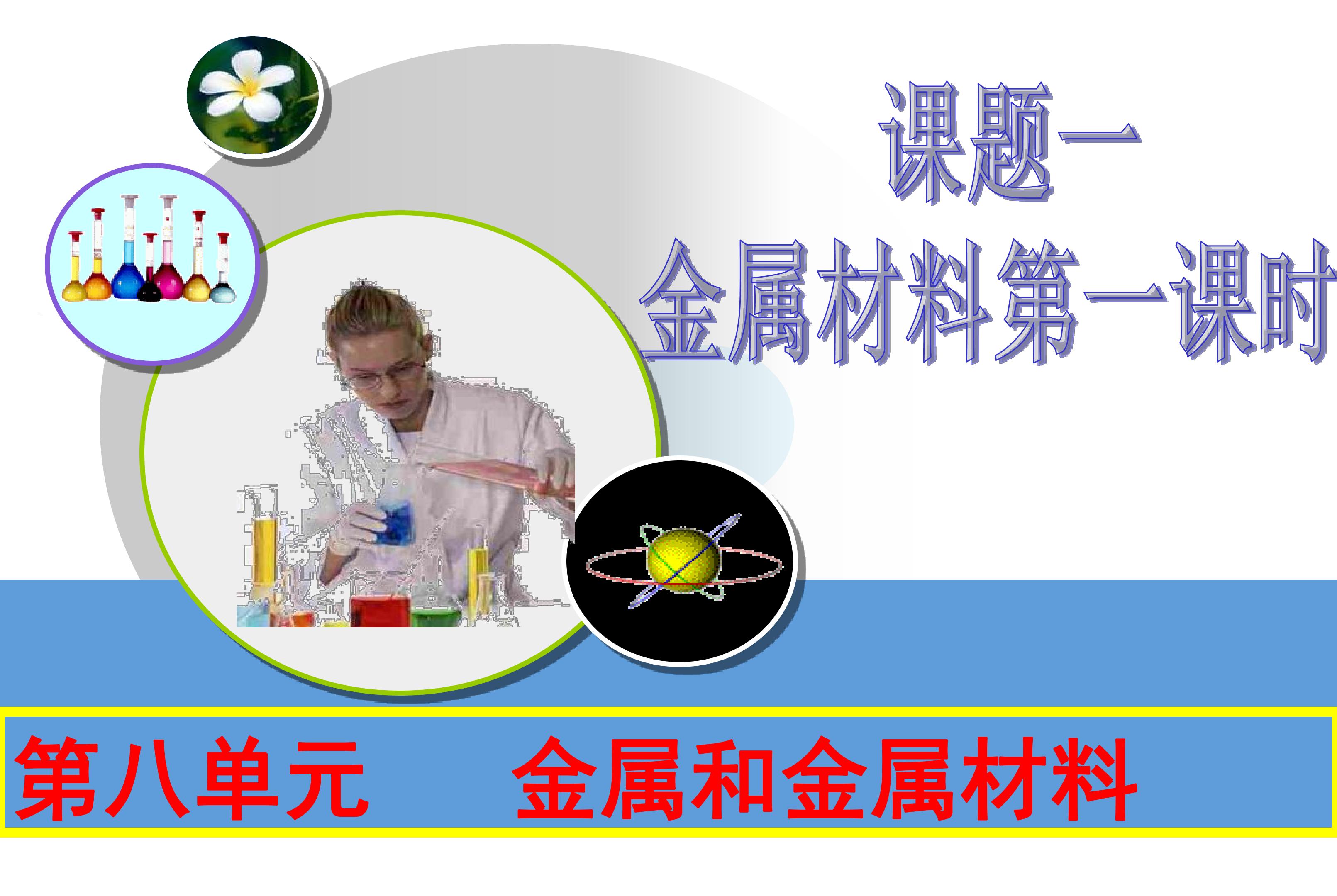 课题一
金属材料第一课时

第八单元　　金属和金属材料